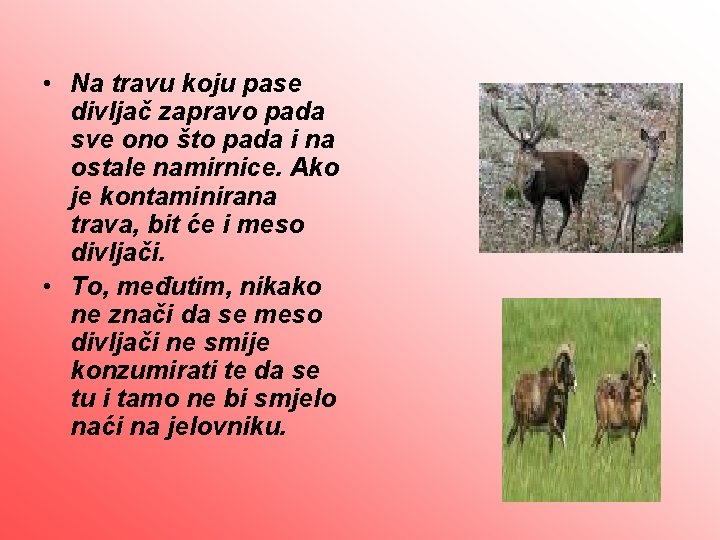 • Na travu koju pase divljač zapravo pada sve ono što pada i na ostale namirnice. Ako je kontaminirana trava, bit će i meso divljači.

• To, međutim, nikako ne znači da se meso divljači ne smije konzumirati te da se tu i tamo ne bi smjelo naći na jelovniku.